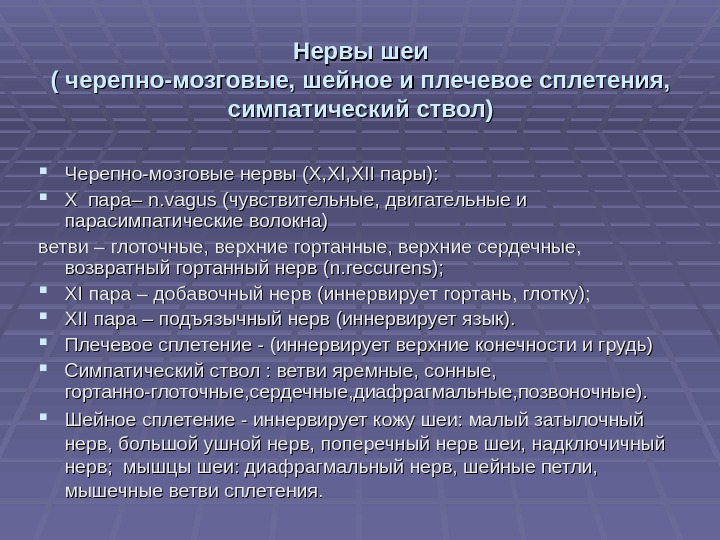 Нервы шеи
( черепно-мозговые, шейное и плечевое сплетения, симпатический ствол)

Черепно-мозговые нервы (X,XI,XII пары):
X пара– n.vagus (чувствительные, двигательные и парасимпатические волокна)
ветви – глоточные, верхние гортанные, верхние сердечные, возвратный гортанный нерв (n.reccurens);
XI пара – добавочный нерв (иннервирует гортань, глотку);
XII пара – подъязычный нерв (иннервирует язык).
Плечевое сплетение - (иннервирует верхние конечности и грудь)
Симпатический ствол : ветви яремные, сонные, гортанно-глоточные,сердечные,диафрагмальные,позвоночные).
Шейное сплетение - иннервирует кожу шеи: малый затылочный нерв, большой ушной нерв, поперечный нерв шеи, надключичный нерв; мышцы шеи: диафрагмальный нерв, шейные петли, мышечные ветви сплетения.